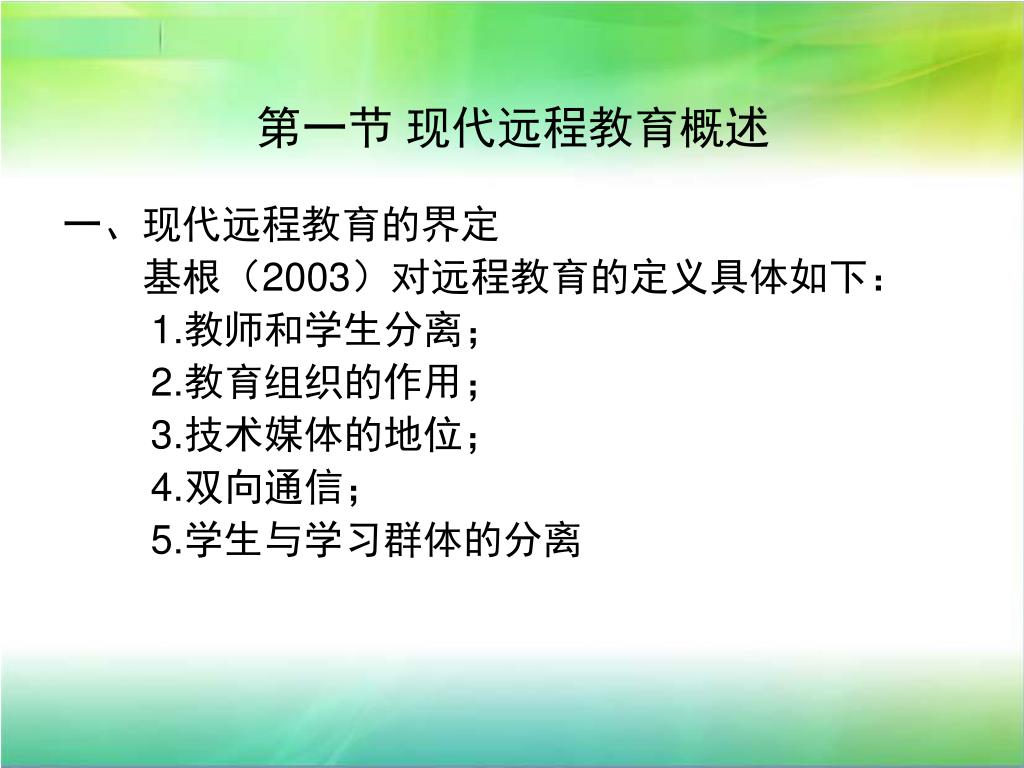 第一节 现代远程教育概述

一、现代远程教育的界定

基根（2003）对远程教育的定义具体如下：

1.教师和学生分离；

2.教育组织的作用；

3.技术媒体的地位；

4.双向通信；

5.学生与学习群体的分离